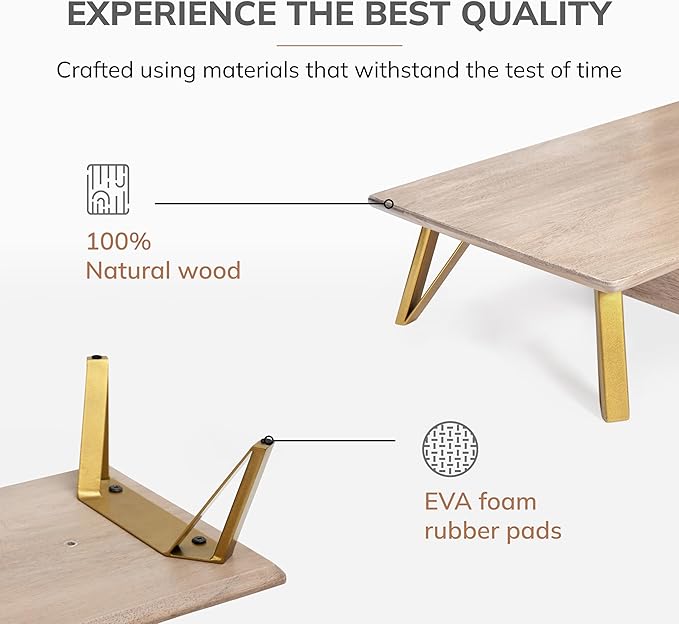 EXPERIENCE THE BEST QUALITY

Crafted using materials that withstand the test of time

100%
Natural wood

EVA foam
rubber pads